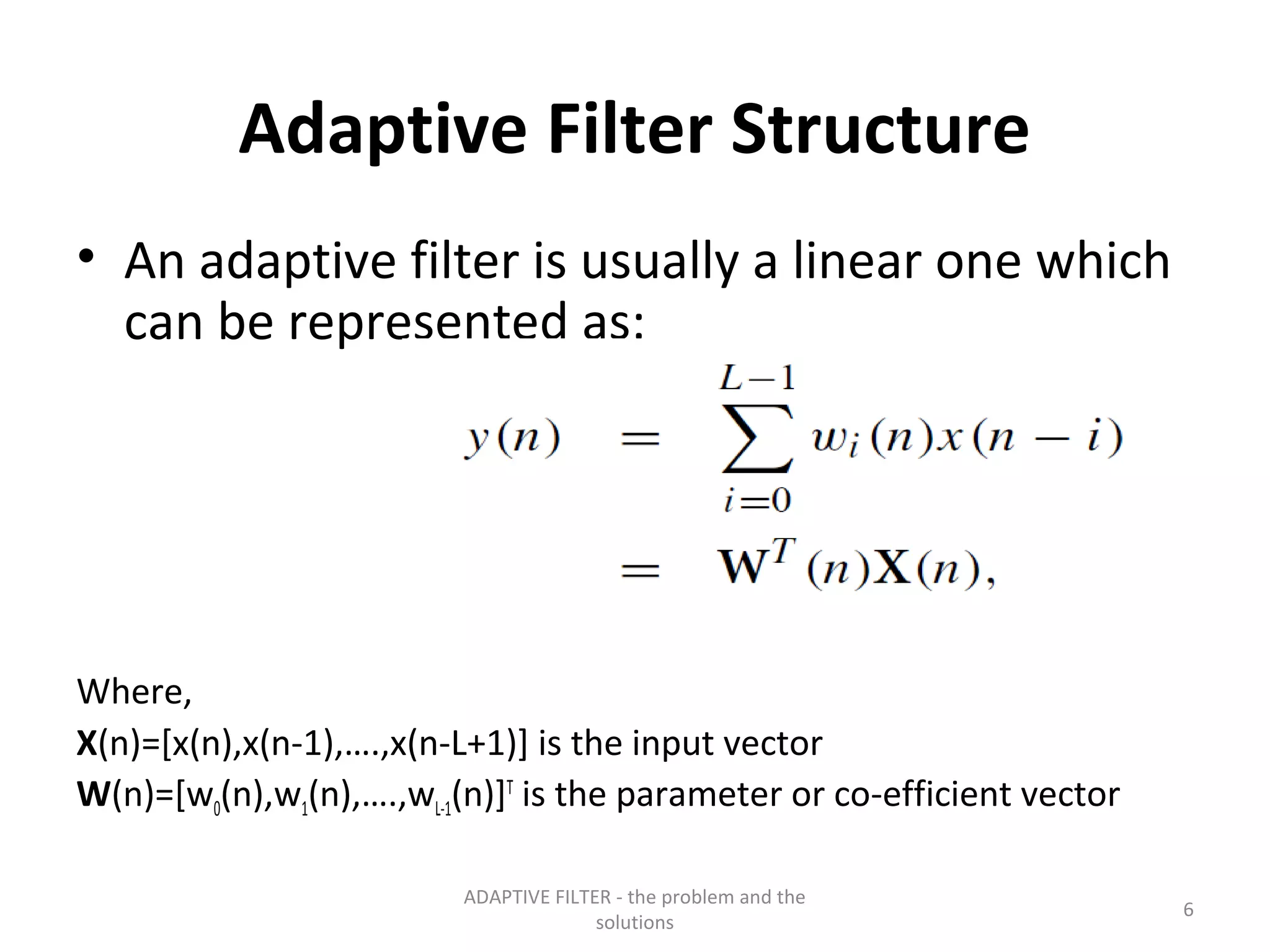 Adaptive Filter Structure

• An adaptive filter is usually a linear one which can be represented as:

$y(n) = \sum_{i=0}^{L-1} w_i(n)x(n-i)$
$= \mathbf{W}^T(n)\mathbf{X}(n),$

Where,
**X**(n)=[x(n),x(n-1),….,x(n-L+1)] is the input vector
**W**(n)=[w$_0$(n),w$_1$(n),….,w$_{L-1}$(n)]$^T$ is the parameter or co-efficient vector

ADAPTIVE FILTER - the problem and the solutions

6